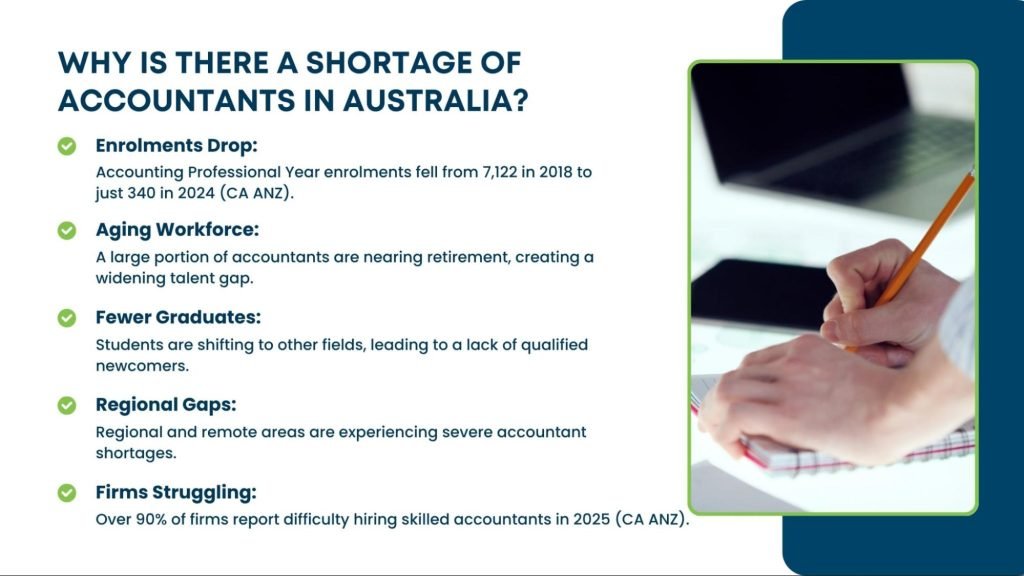 WHY IS THERE A SHORTAGE OF ACCOUNTANTS IN AUSTRALIA?

Enrolments Drop:
Accounting Professional Year enrolments fell from 7,122 in 2018 to just 340 in 2024 (CA ANZ).

Aging Workforce:
A large portion of accountants are nearing retirement, creating a widening talent gap.

Fewer Graduates:
Students are shifting to other fields, leading to a lack of qualified newcomers.

Regional Gaps:
Regional and remote areas are experiencing severe accountant shortages.

Firms Struggling:
Over 90% of firms report difficulty hiring skilled accountants in 2025 (CA ANZ).